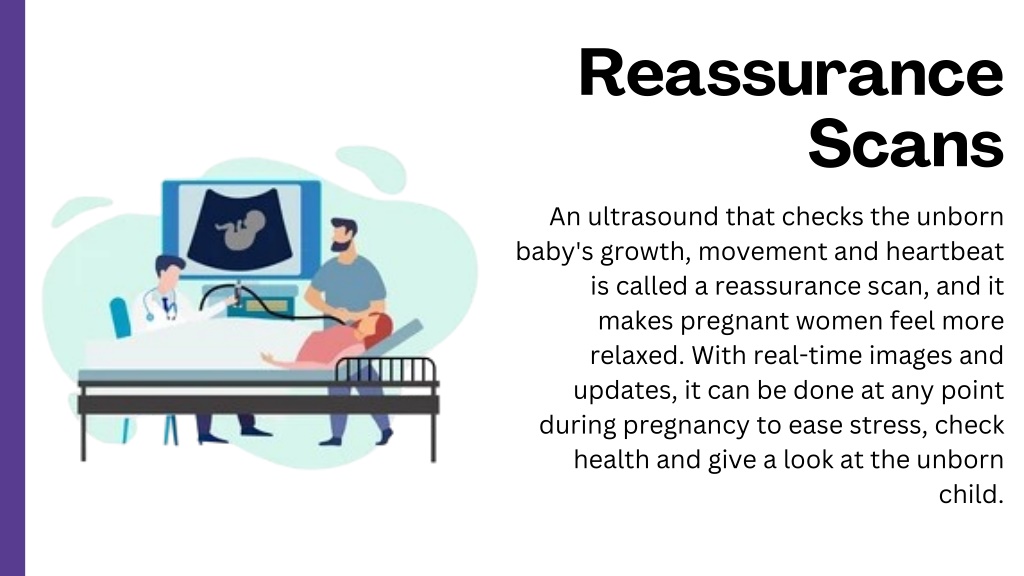 Reassurance Scans

An ultrasound that checks the unborn baby's growth, movement and heartbeat is called a reassurance scan, and it makes pregnant women feel more relaxed. With real-time images and updates, it can be done at any point during pregnancy to ease stress, check health and give a look at the unborn child.